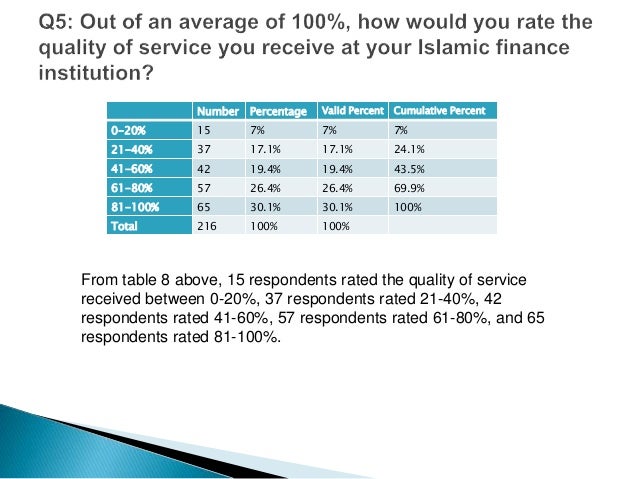 Q5: Out of an average of 100%, how would you rate the quality of service you receive at your Islamic finance institution?

| | Number | Percentage | Valid Percent | Cumulative Percent |
|---|---|---|---|---|
| 0-20% | 15 | 7% | 7% | 7% |
| 21-40% | 37 | 17.1% | 17.1% | 24.1% |
| 41-60% | 42 | 19.4% | 19.4% | 43.5% |
| 61-80% | 57 | 26.4% | 26.4% | 69.9% |
| 81-100% | 65 | 30.1% | 30.1% | 100% |
| Total | 216 | 100% | 100% | |

From table 8 above, 15 respondents rated the quality of service received between 0-20%, 37 respondents rated 21-40%, 42 respondents rated 41-60%, 57 respondents rated 61-80%, and 65 respondents rated 81-100%.